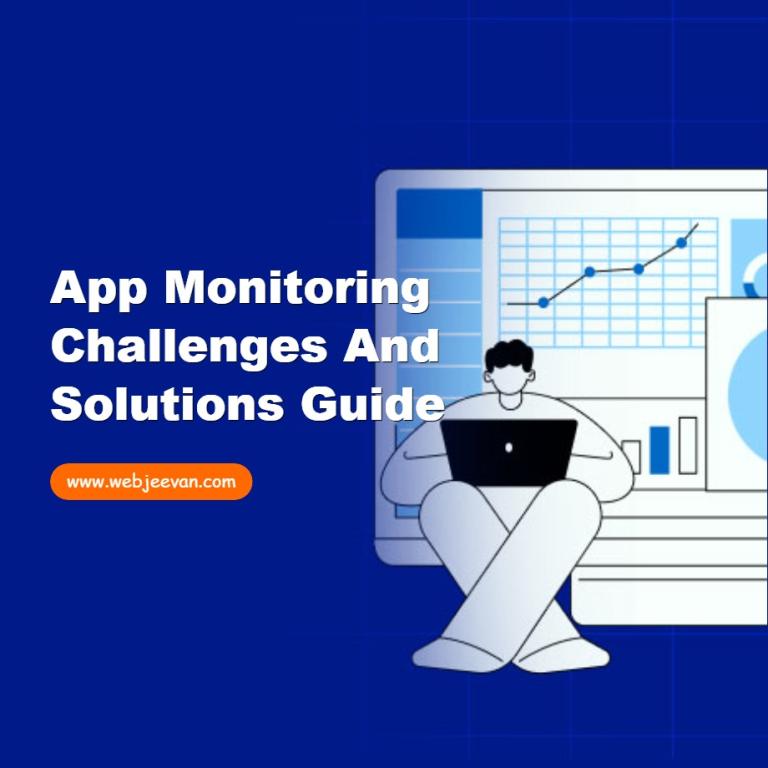 App Monitoring Challenges And Solutions Guide

www.webjeevan.com